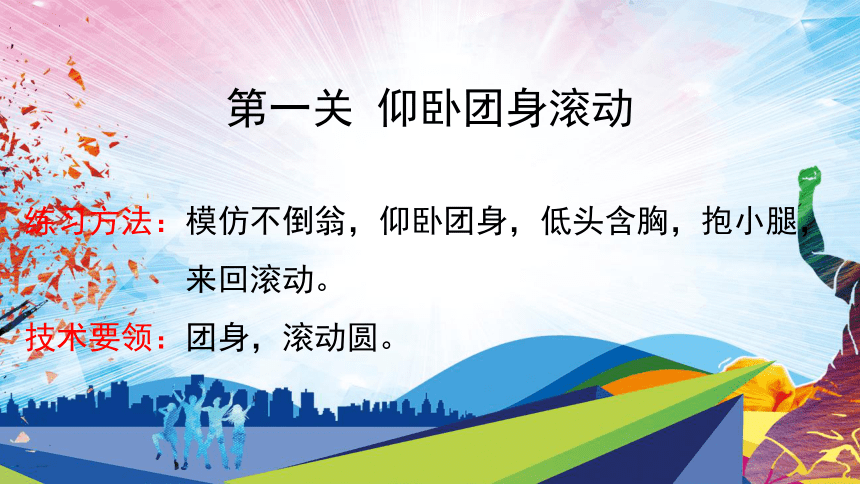 第一关 仰卧团身滚动

练习方法：模仿不倒翁，仰卧团身，低头含胸，抱小腿，来回滚动。

技术要领：团身，滚动圆。